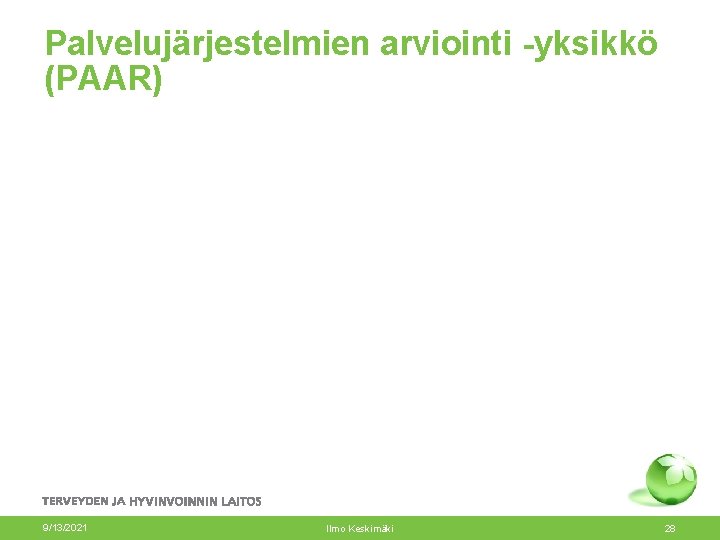 Palvelujärjestelmien arviointi -yksikkö (PAAR)

TERVEYDEN JA HYVINVOINNIN LAITOS

9/13/2021

Ilmo Keskimäki

28